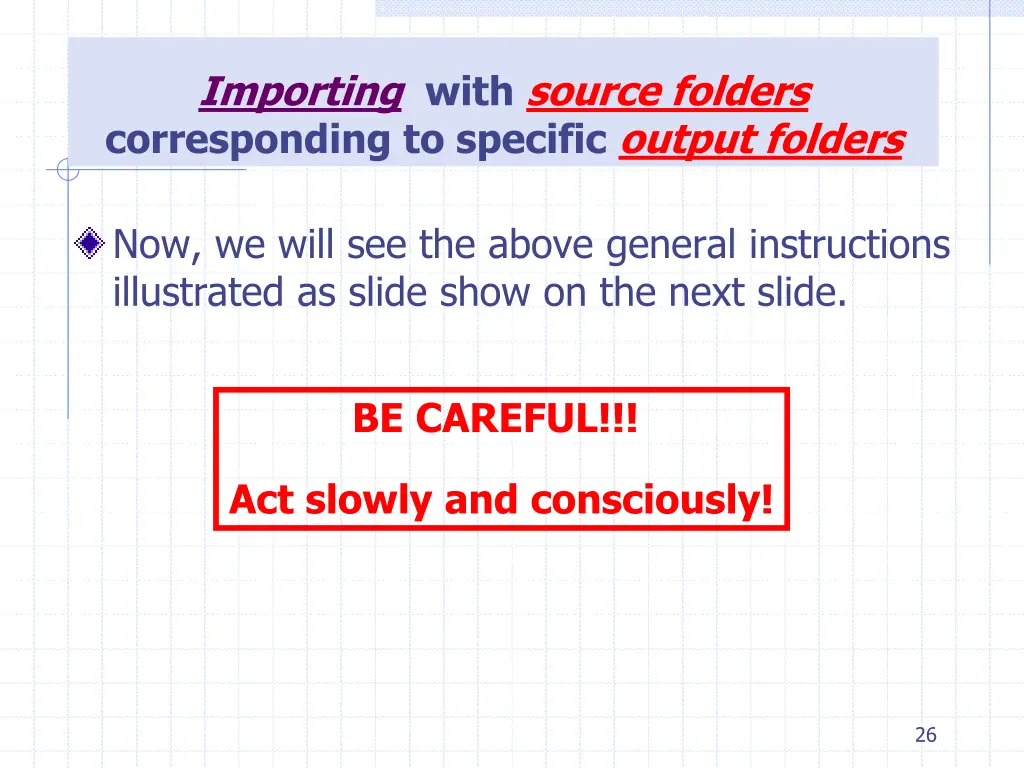 Importing with source folders corresponding to specific output folders

Now, we will see the above general instructions illustrated as slide show on the next slide.

BE CAREFUL!!!

Act slowly and consciously!

26